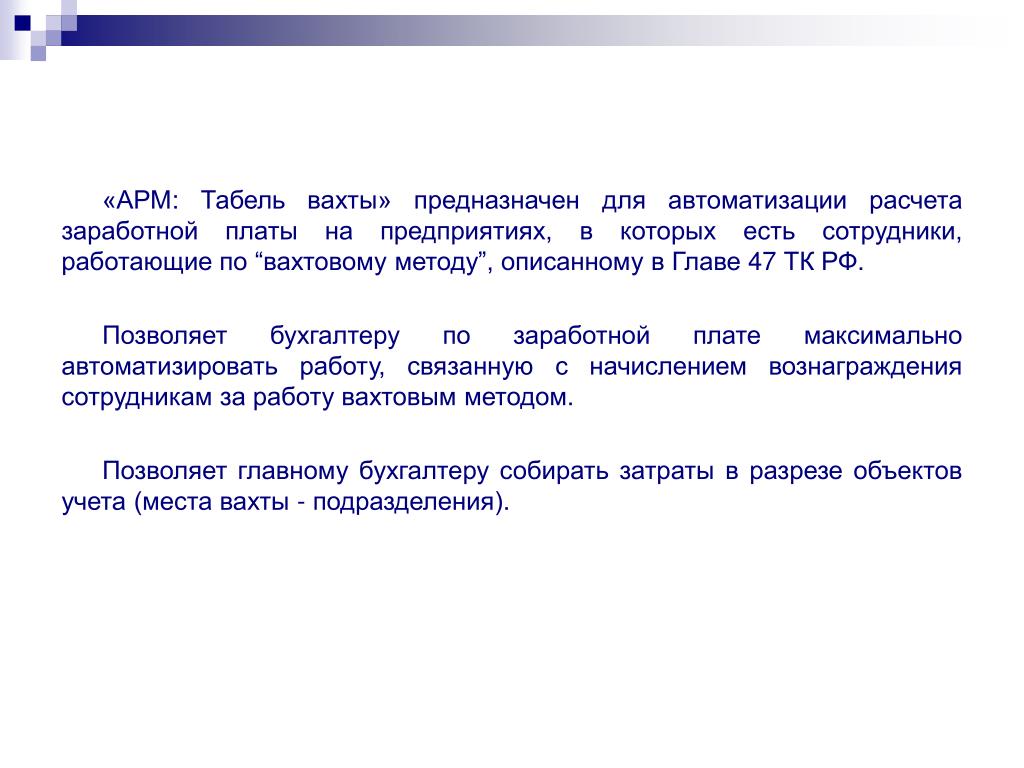 «АРМ: Табель вахты» предназначен для автоматизации расчета заработной платы на предприятиях, в которых есть сотрудники, работающие по “вахтовому методу”, описанному в Главе 47 ТК РФ.

Позволяет бухгалтеру по заработной плате максимально автоматизировать работу, связанную с начислением вознаграждения сотрудникам за работу вахтовым методом.

Позволяет главному бухгалтеру собирать затраты в разрезе объектов учета (места вахты - подразделения).